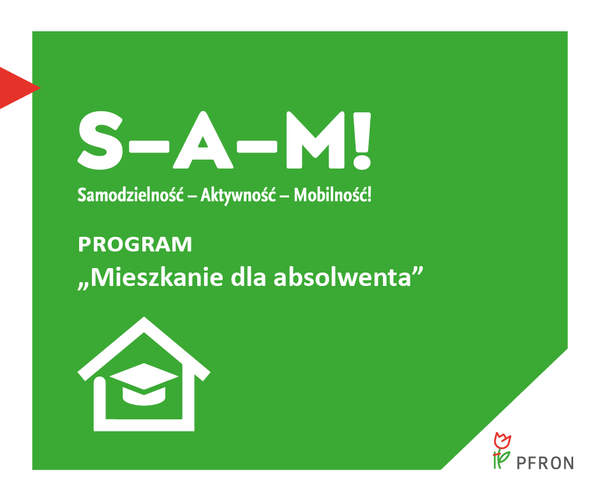 S–A–M!
Samodzielność – Aktywność – Mobilność!

PROGRAM
„Mieszkanie dla absolwenta”

PFRON